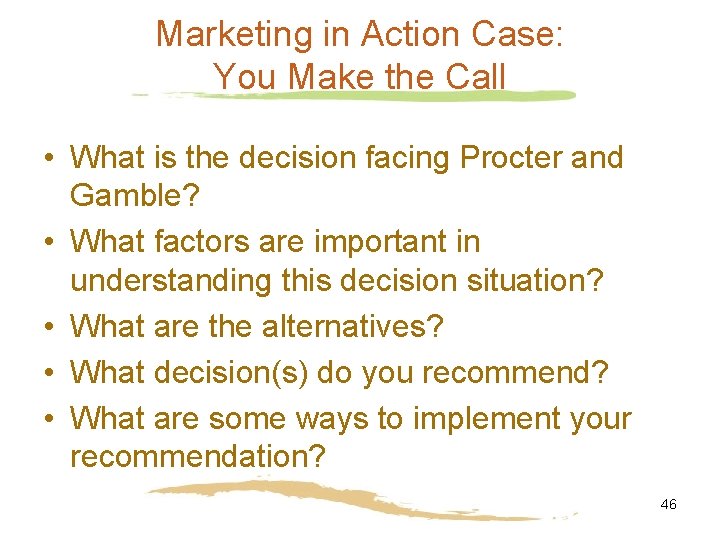 Marketing in Action Case:
You Make the Call

• What is the decision facing Procter and Gamble?
• What factors are important in understanding this decision situation?
• What are the alternatives?
• What decision(s) do you recommend?
• What are some ways to implement your recommendation?

46